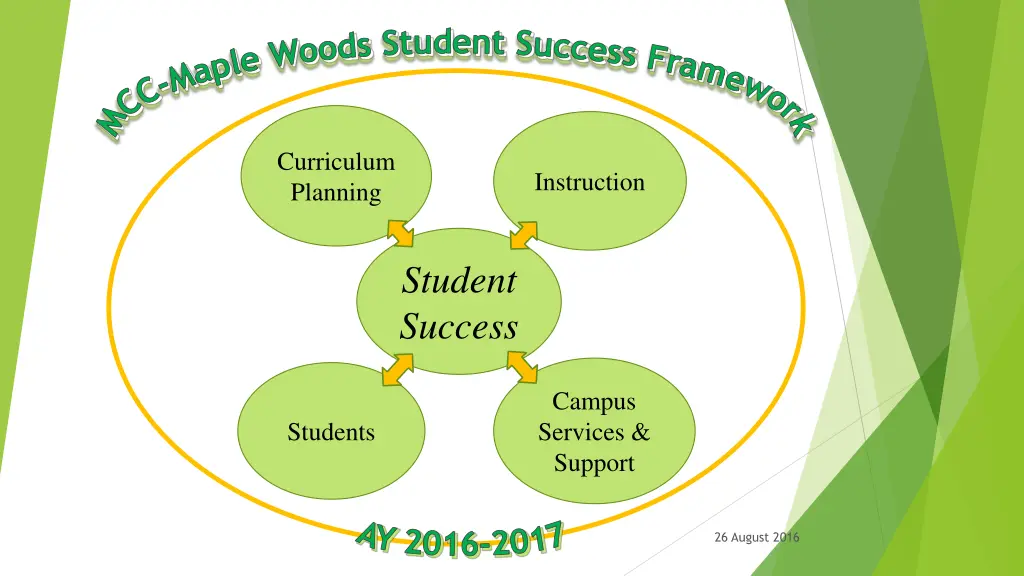 MCC-Maple Woods Student Success Framework

Curriculum Planning

Instruction

Student Success

Students

Campus Services & Support

AY 2016-2017

26 August 2016